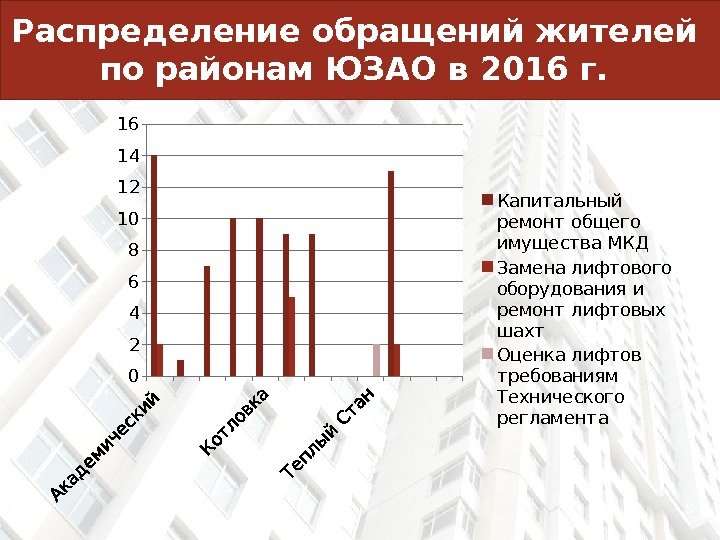 Распределение обращений жителей по районам ЮЗАО в 2016 г.

16
14
12
10
8
6
4
2
0

Академический
Котловка
Теплый Стан

Капитальный ремонт общего имущества МКД
Замена лифтового оборудования и ремонт лифтовых шахт
Оценка лифтов требованиям Технического регламента